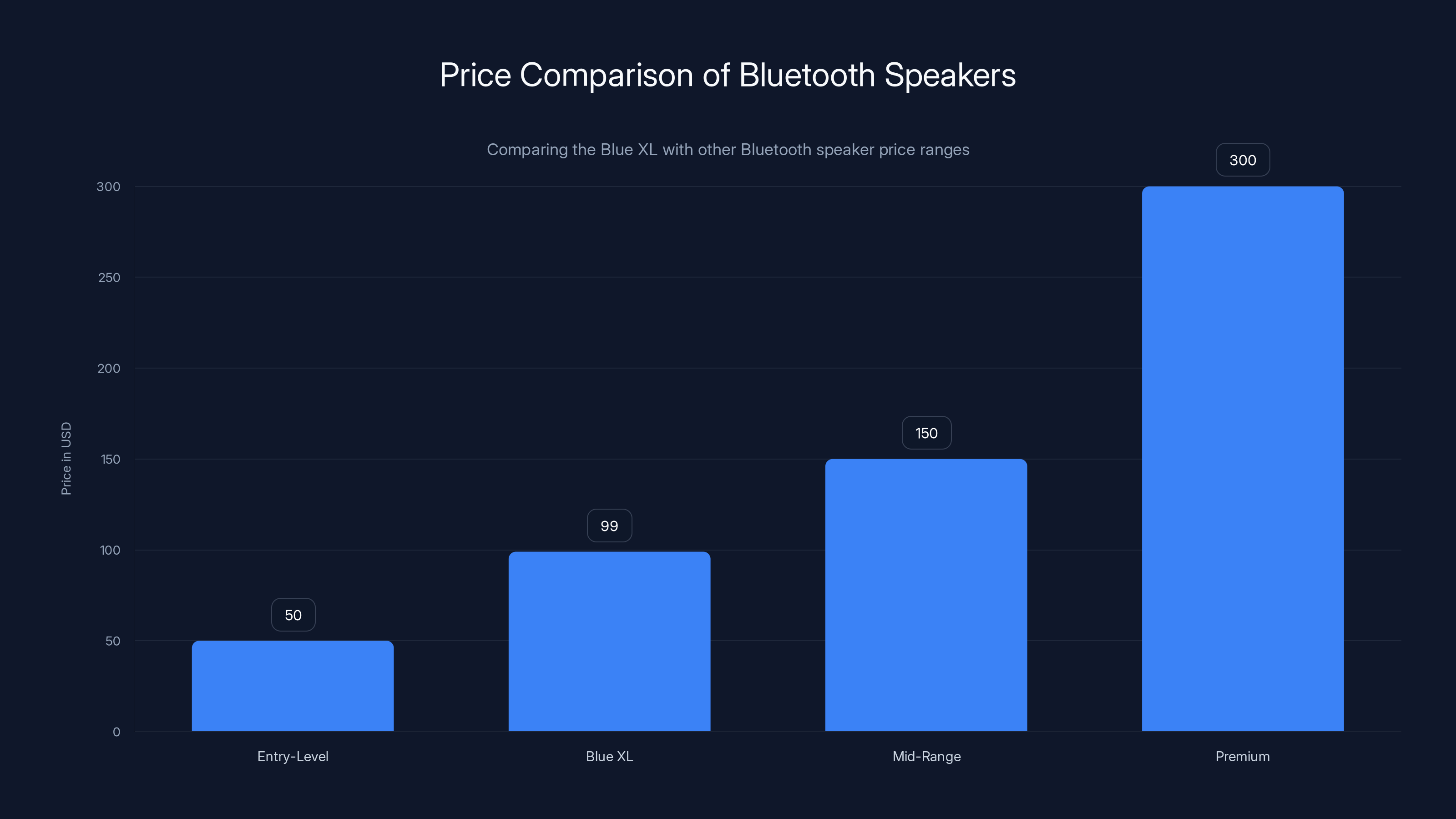 Price Comparison of Bluetooth Speakers

Comparing the Blue XL with other Bluetooth speaker price ranges

Price in USD

300
250
200
150
100
50
0

50
99
150
300

Entry-Level
Blue XL
Mid-Range
Premium